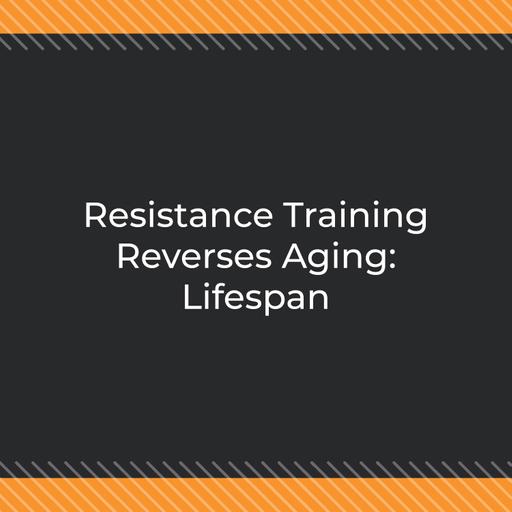 Resistance Training Reverses Aging: Lifespan